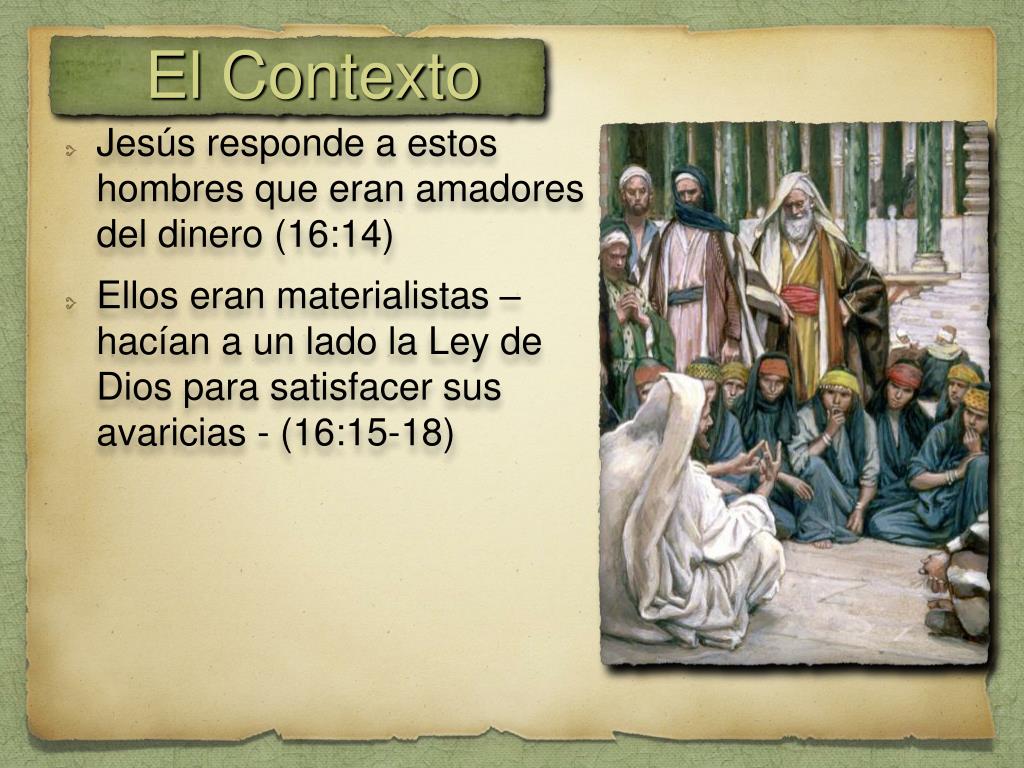 El Contexto

Jesús responde a estos hombres que eran amadores del dinero (16:14)

Ellos eran materialistas – hacían a un lado la Ley de Dios para satisfacer sus avaricias - (16:15-18)